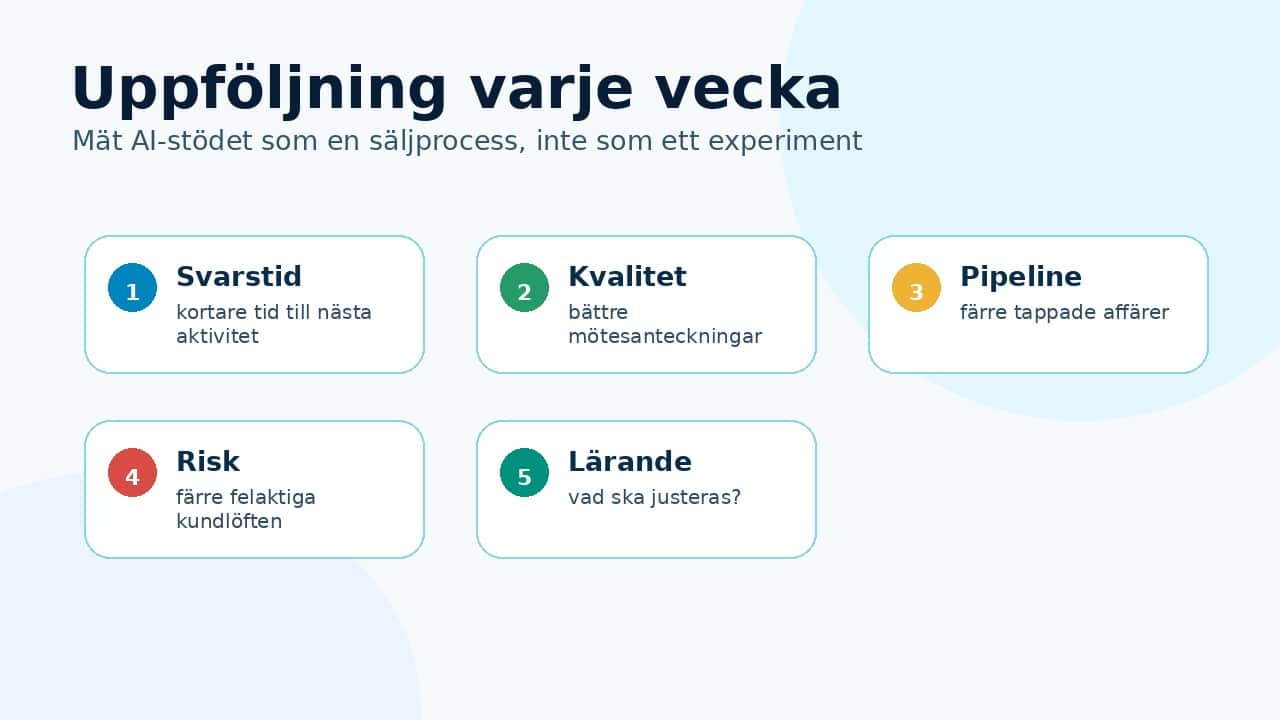 Uppföljning varje vecka

Mät AI-stödet som en säljprocess, inte som ett experiment

1 Svarstid
kortare tid till nästa aktivitet

2 Kvalitet
bättre mötesanteckningar

3 Pipeline
färre tappade affärer

4 Risk
färre felaktiga kundlöften

5 Lärande
vad ska justeras?